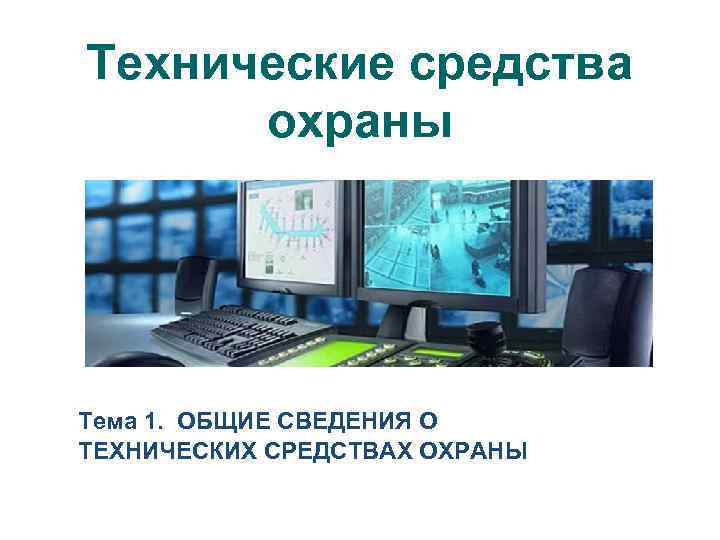 Технические средства охраны

Тема 1. ОБЩИЕ СВЕДЕНИЯ О ТЕХНИЧЕСКИХ СРЕДСТВАХ ОХРАНЫ